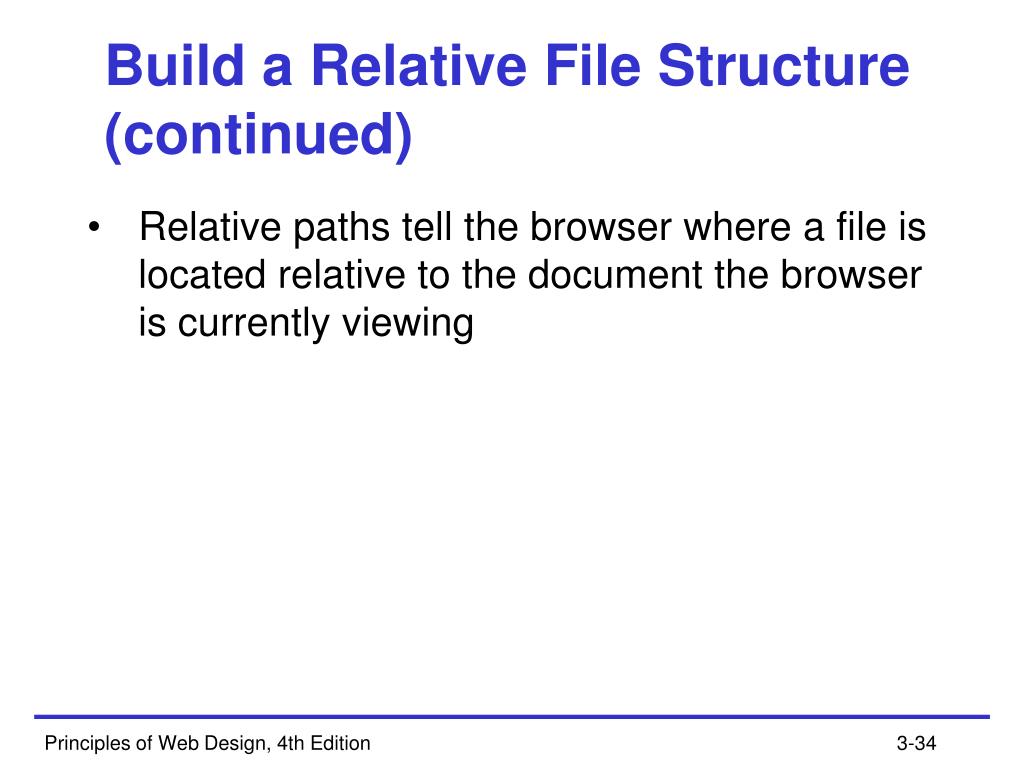 Build a Relative File Structure (continued)

• Relative paths tell the browser where a file is located relative to the document the browser is currently viewing

Principles of Web Design, 4th Edition

3-34